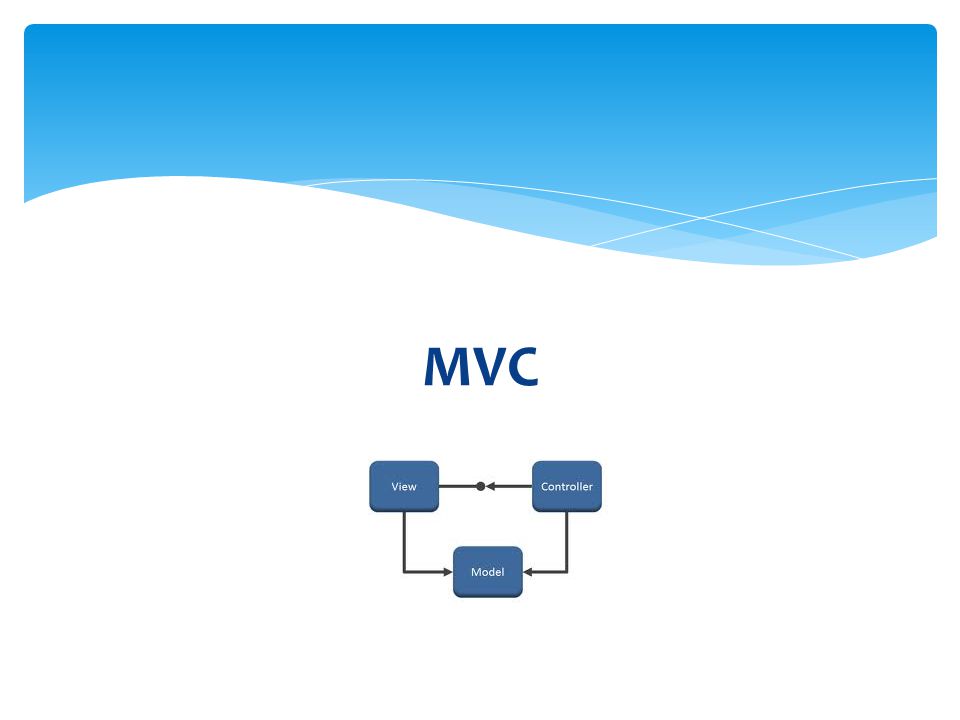 MVC

View

Controller

Model